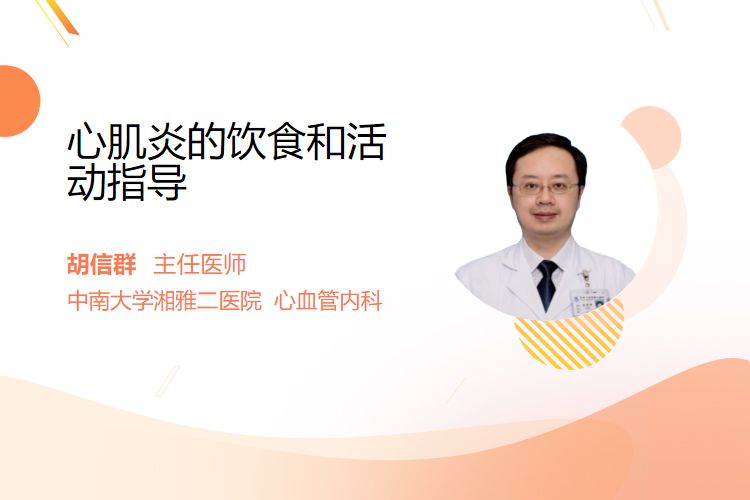 心肌炎的饮食和活动指导

胡信群 主任医师
中南大学湘雅二医院 心血管内科